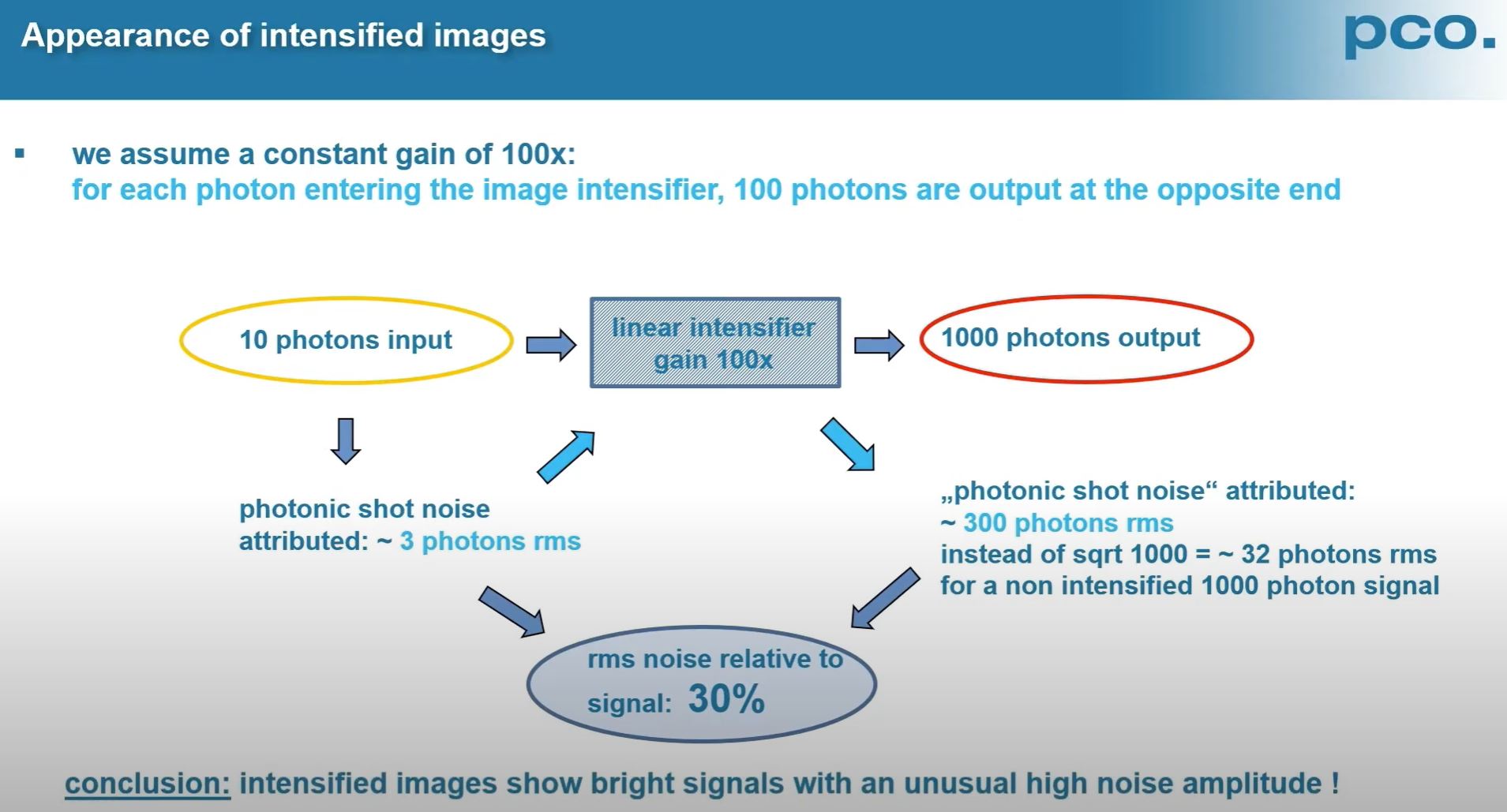 Appearance of intensified images

pco.

▪ we assume a constant gain of 100x:
for each photon entering the image intensifier, 100 photons are output at the opposite end

10 photons input

linear intensifier gain 100x

1000 photons output

photonic shot noise attributed: ~ 3 photons rms

„photonic shot noise“ attributed:
~ 300 photons rms
instead of sqrt 1000 = ~ 32 photons rms
for a non intensified 1000 photon signal

rms noise relative to signal: 30%

conclusion: intensified images show bright signals with an unusual high noise amplitude !